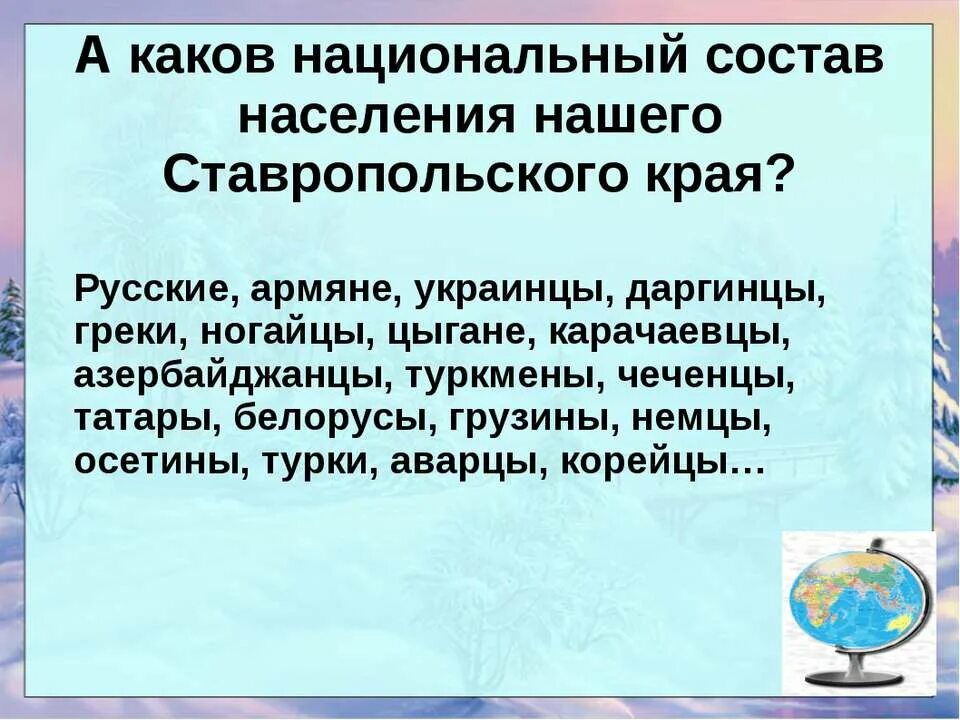 А каков национальный состав населения нашего Ставропольского края?

Русские, армяне, украинцы, даргинцы, греки, ногайцы, цыгане, карачаевцы, азербайджанцы, туркмены, чеченцы, татары, белорусы, грузины, немцы, осетины, турки, аварцы, корейцы…